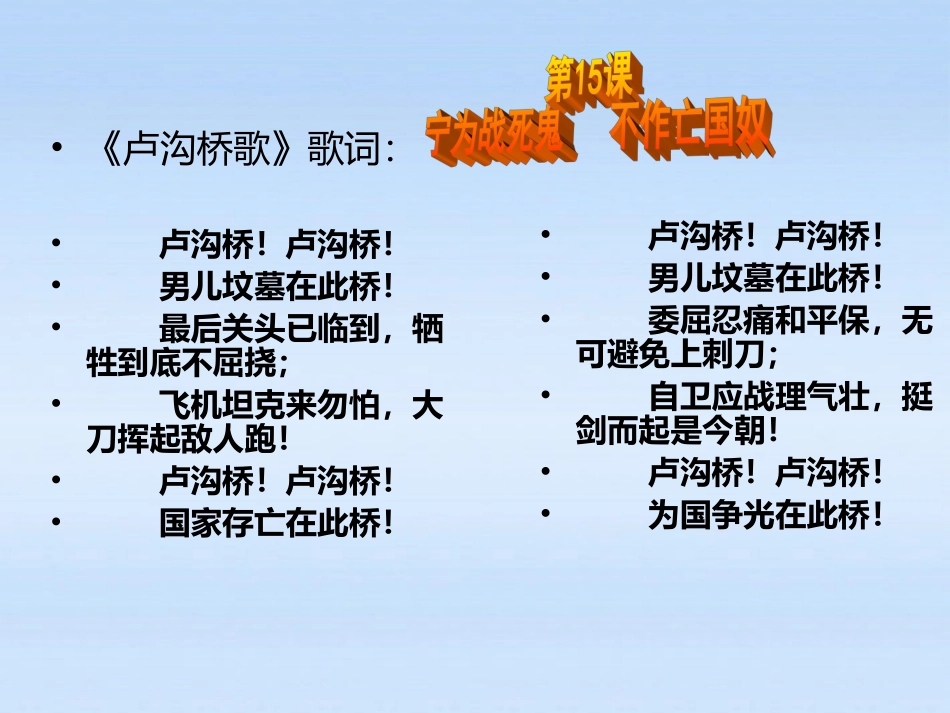 第15课
宁为战死鬼 不作亡国奴

• 《卢沟桥歌》歌词：

• 卢沟桥！卢沟桥！
• 男儿坟墓在此桥！
• 最后关头已临到，牺牲到底不屈挠；
• 飞机坦克来勿怕，大刀挥起敌人跑！
• 卢沟桥！卢沟桥！
• 国家存亡在此桥！

• 卢沟桥！卢沟桥！
• 男儿坟墓在此桥！
• 委屈忍痛和平保，无可避免上刺刀；
• 自卫应战理气壮，挺剑而起是今朝！
• 卢沟桥！卢沟桥！
• 为国争光在此桥！